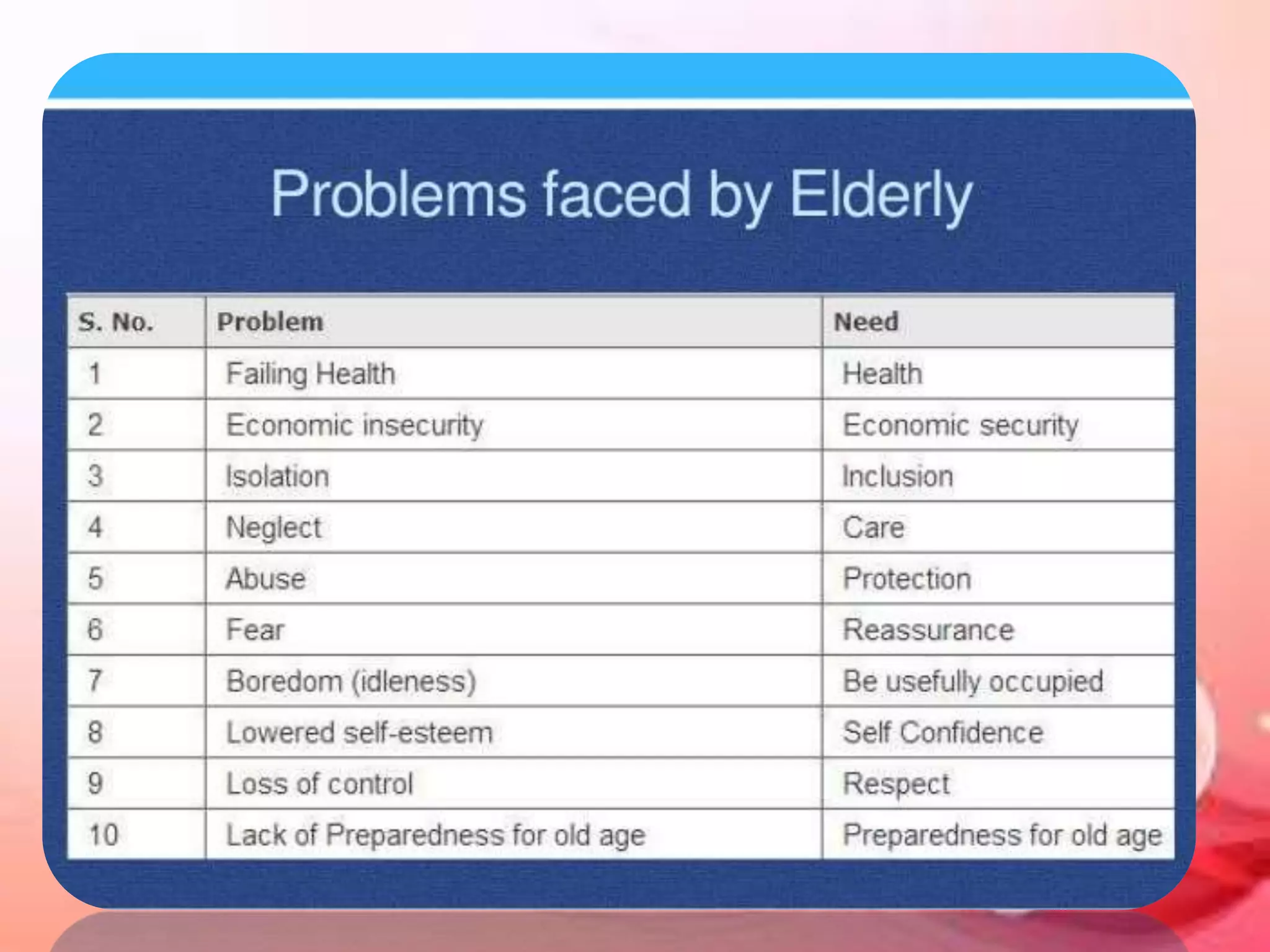 Problems faced by Elderly

| S. No. | Problem | Need |
|---|---|---|
| 1 | Failing Health | Health |
| 2 | Economic insecurity | Economic security |
| 3 | Isolation | Inclusion |
| 4 | Neglect | Care |
| 5 | Abuse | Protection |
| 6 | Fear | Reassurance |
| 7 | Boredom (idleness) | Be usefully occupied |
| 8 | Lowered self-esteem | Self Confidence |
| 9 | Loss of control | Respect |
| 10 | Lack of Preparedness for old age | Preparedness for old age |